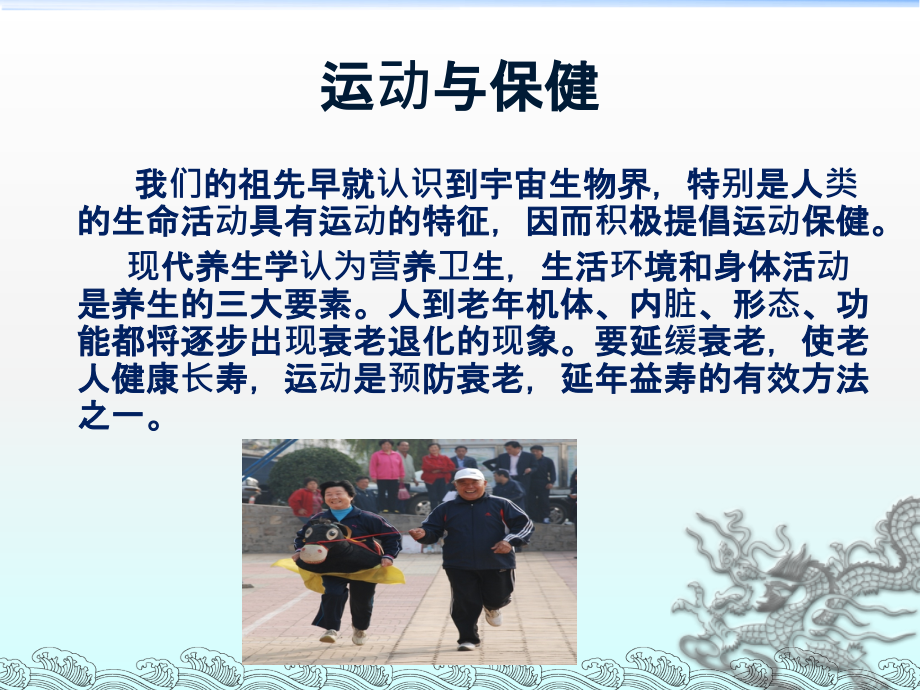 运动与保健

我们的祖先早就认识到宇宙生物界，特别是人类的生命活动具有运动的特征，因而积极提倡运动保健。

现代养生学认为营养卫生，生活环境和身体活动是养生的三大要素。人到老年机体、内脏、形态、功能都将逐步出现衰老退化的现象。要延缓衰老，使老人健康长寿，运动是预防衰老，延年益寿的有效方法之一。